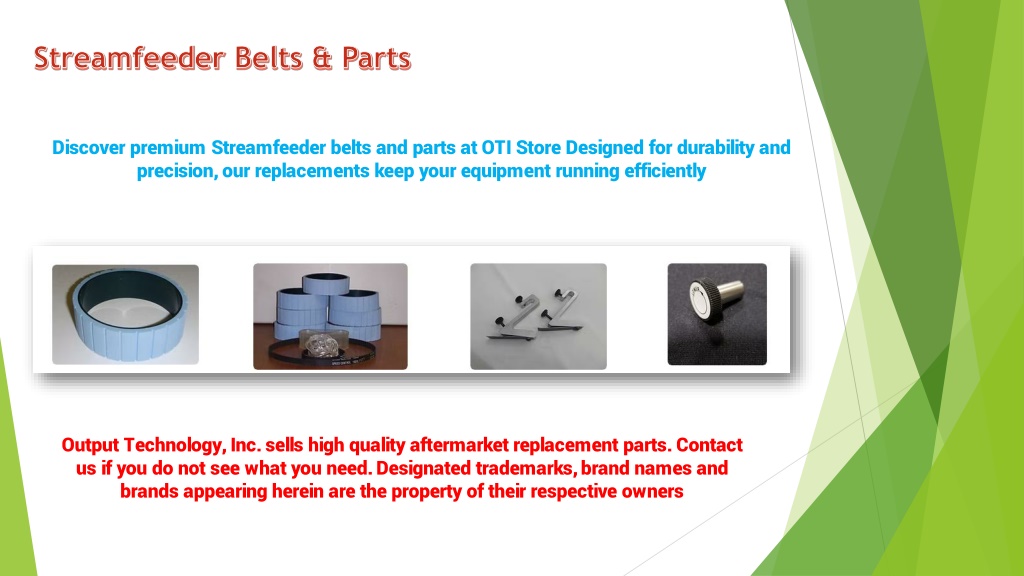 Streamfeeder Belts & Parts

Discover premium Streamfeeder belts and parts at OTI Store Designed for durability and precision, our replacements keep your equipment running efficiently

Output Technology, Inc. sells high quality aftermarket replacement parts. Contact us if you do not see what you need. Designated trademarks, brand names and brands appearing herein are the property of their respective owners